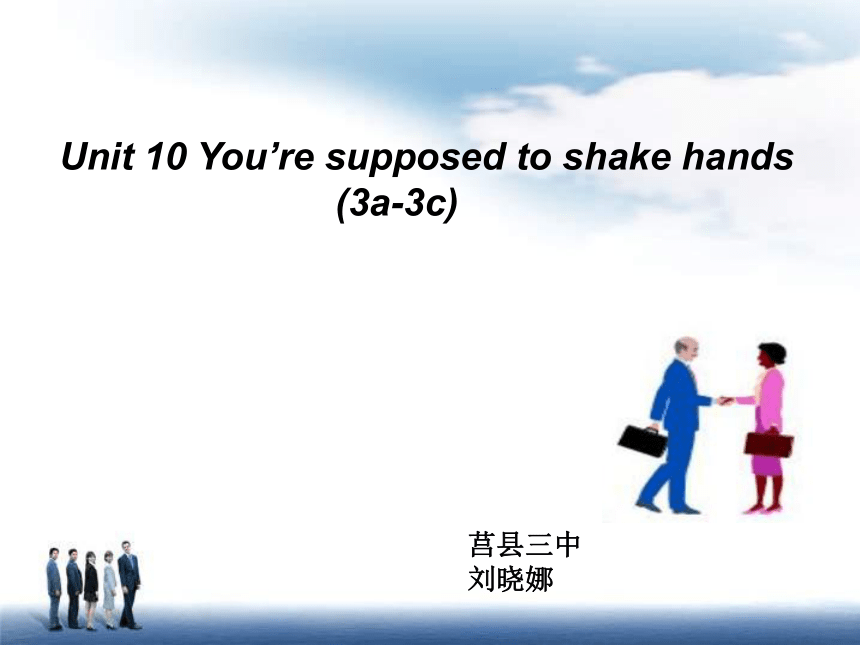 Unit 10 You’re supposed to shake hands (3a-3c)

莒县三中
刘晓娜